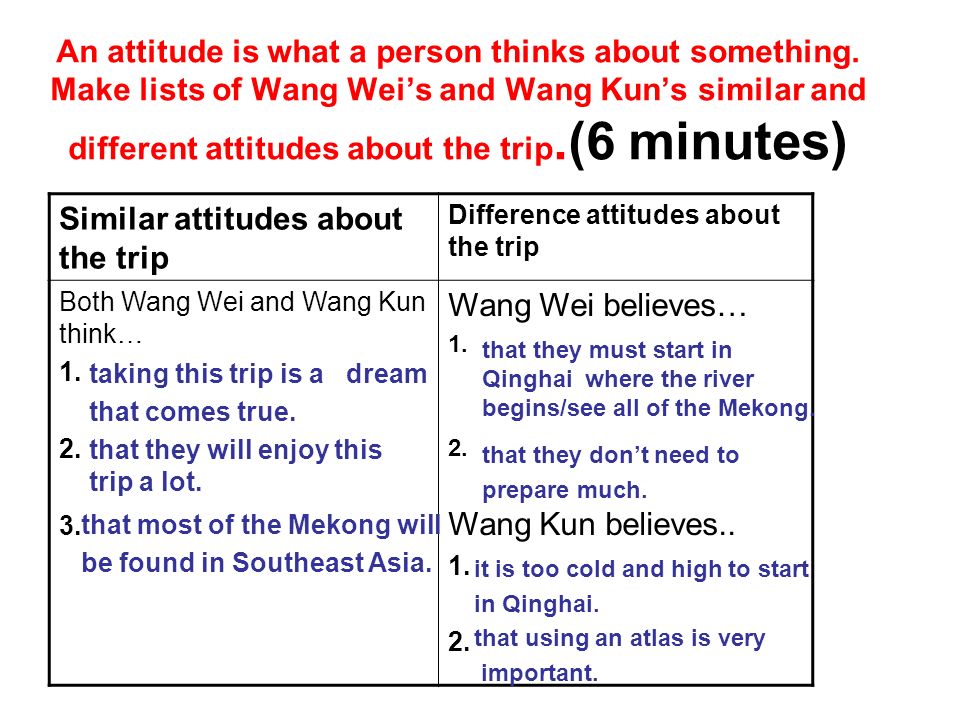 An attitude is what a person thinks about something. Make lists of Wang Wei's and Wang Kun's similar and different attitudes about the trip.(6 minutes)

| Similar attitudes about the trip | Difference attitudes about the trip |
|---|---|
| Both Wang Wei and Wang Kun think… 1. taking this trip is a dream that comes true. 2. that they will enjoy this trip a lot. 3.that most of the Mekong will be found in Southeast Asia. | Wang Wei believes… 1. that they must start in Qinghai where the river begins/see all of the Mekong. 2. that they don't need to prepare much. Wang Kun believes.. 1. it is too cold and high to start in Qinghai. 2. that using an atlas is very important. |